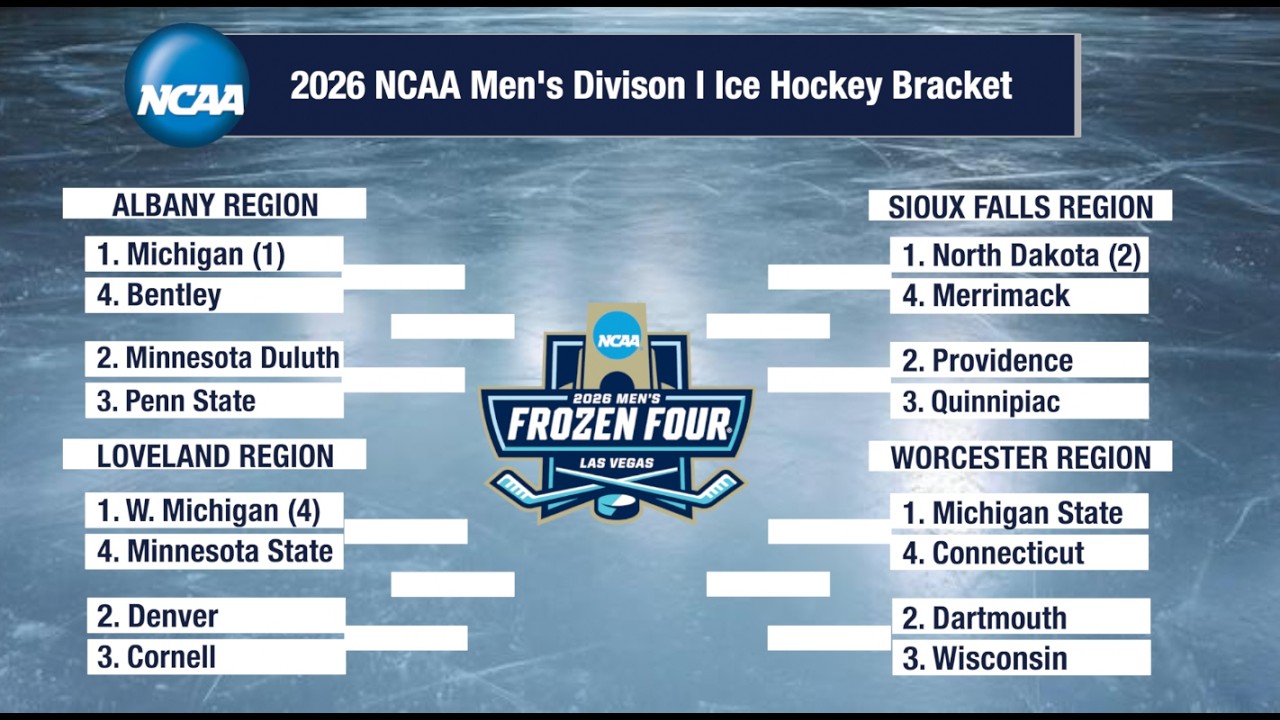 NCAA

2026 NCAA Men's Divison I Ice Hockey Bracket

ALBANY REGION
1. Michigan (1)
4. Bentley
2. Minnesota Duluth
3. Penn State

LOVELAND REGION
1. W. Michigan (4)
4. Minnesota State
2. Denver
3. Cornell

NCAA
2026 MEN'S
FROZEN FOUR
LAS VEGAS

SIOUX FALLS REGION
1. North Dakota (2)
4. Merrimack
2. Providence
3. Quinnipiac

WORCESTER REGION
1. Michigan State
4. Connecticut
2. Dartmouth
3. Wisconsin